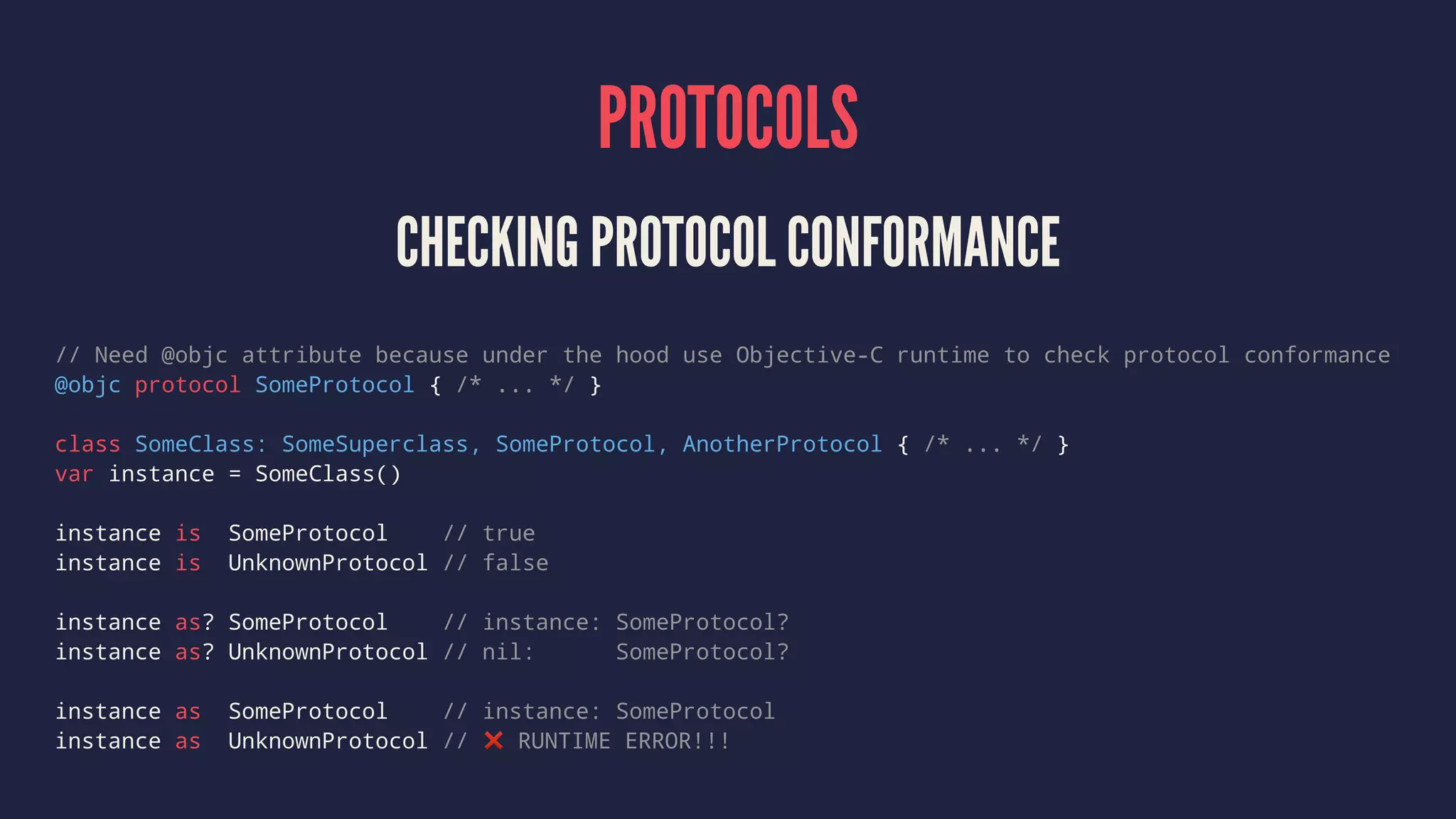 PROTOCOLS

CHECKING PROTOCOL CONFORMANCE

// Need @objc attribute because under the hood use Objective-C runtime to check protocol conformance
@objc protocol SomeProtocol { /* ... */ }

class SomeClass: SomeSuperclass, SomeProtocol, AnotherProtocol { /* ... */ }
var instance = SomeClass()

instance is  SomeProtocol    // true
instance is  UnknownProtocol // false

instance as? SomeProtocol    // instance: SomeProtocol?
instance as? UnknownProtocol // nil:      SomeProtocol?

instance as  SomeProtocol    // instance: SomeProtocol
instance as  UnknownProtocol // ❌ RUNTIME ERROR!!!